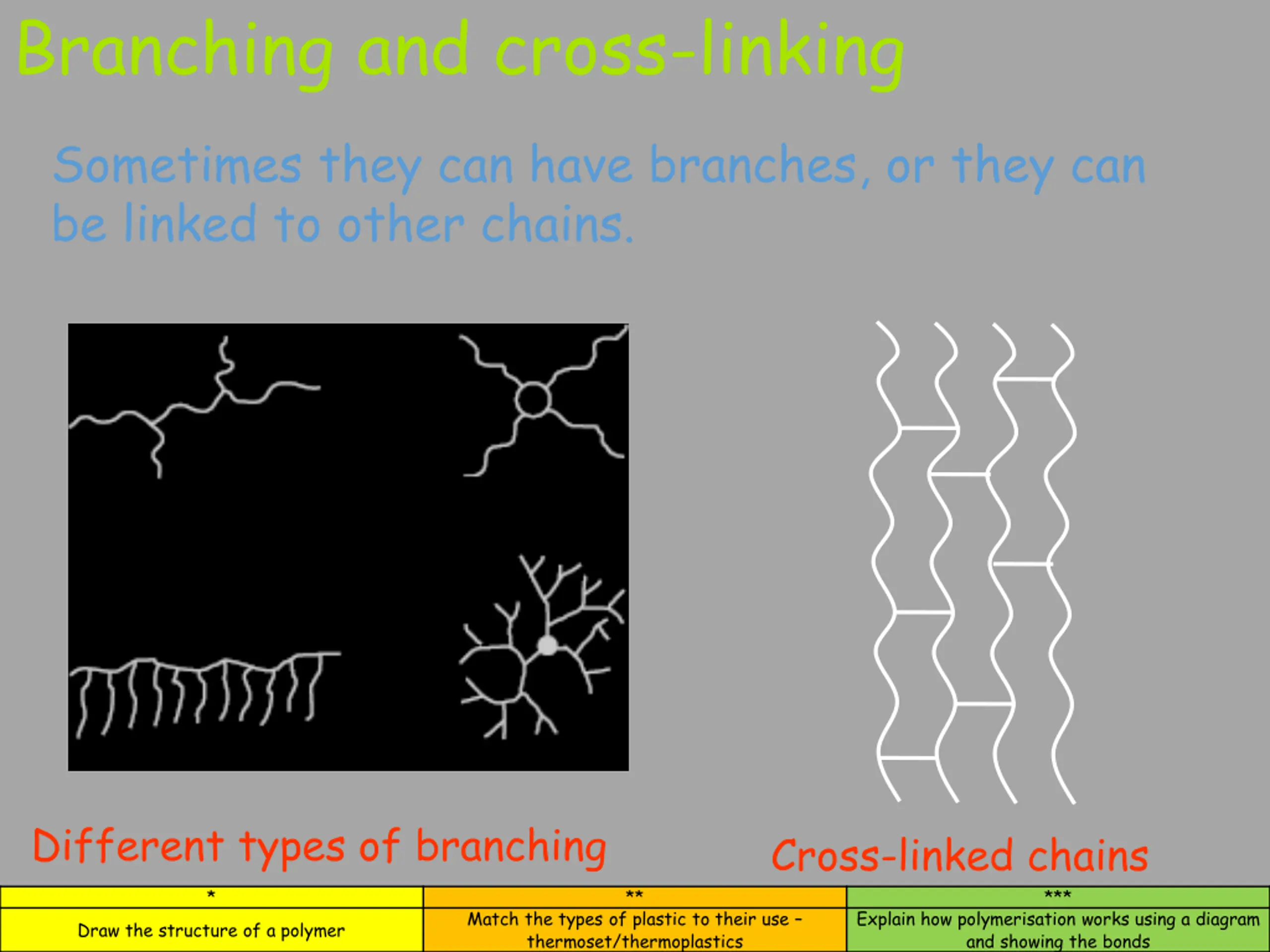 Branching and cross-linking

Sometimes they can have branches, or they can be linked to other chains.

Different types of branching

Cross-linked chains

| * | ** | *** |
|---|---|---|
| Draw the structure of a polymer | Match the types of plastic to their use – thermoset/thermoplastics | Explain how polymerisation works using a diagram and showing the bonds |